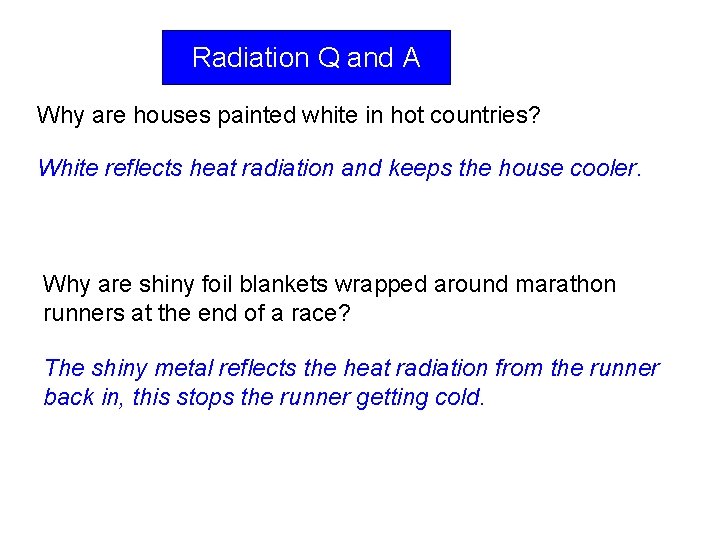 Radiation Q and A

Why are houses painted white in hot countries?

White reflects heat radiation and keeps the house cooler.

Why are shiny foil blankets wrapped around marathon runners at the end of a race?

The shiny metal reflects the heat radiation from the runner back in, this stops the runner getting cold.